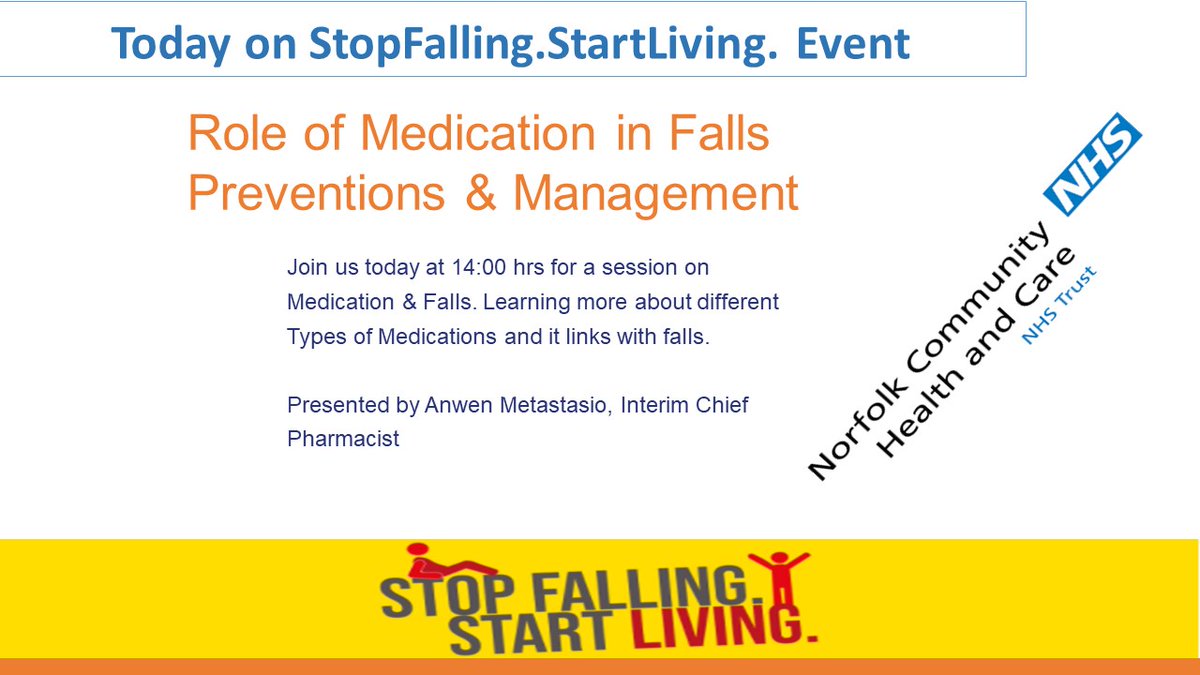 Today on StopFalling.StartLiving. Event

Role of Medication in Falls Preventions & Management

Join us today at 14:00 hrs for a session on Medication & Falls. Learning more about different Types of Medications and it links with falls.

Presented by Anwen Metastasio, Interim Chief Pharmacist

NHS
Norfolk Community Health and Care
NHS Trust

STOP FALLING. START LIVING.